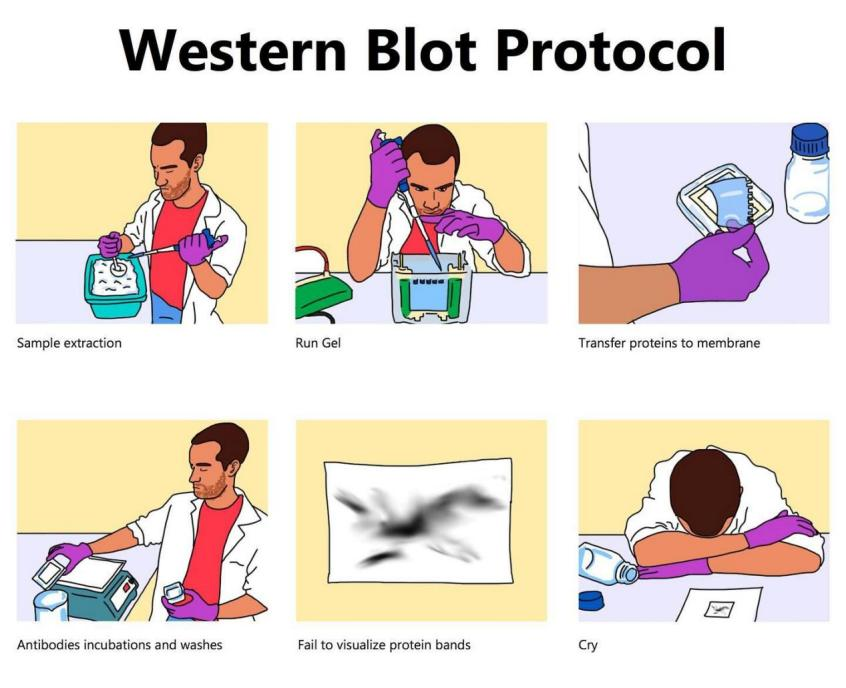 Western Blot Protocol

Sample extraction

Run Gel

Transfer proteins to membrane

Antibodies incubations and washes

Fail to visualize protein bands

Cry